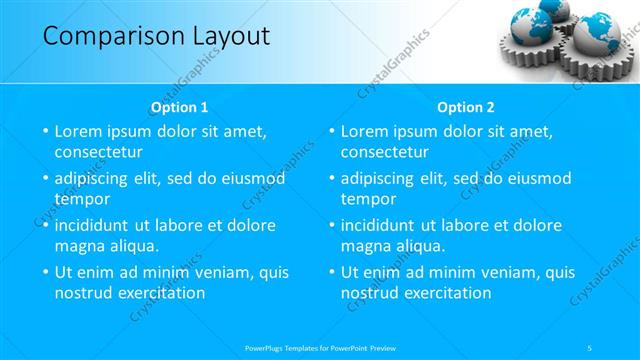 Comparison Layout

Option 1

• Lorem ipsum dolor sit amet, consectetur
• adipiscing elit, sed do eiusmod tempor
• incididunt ut labore et dolore magna aliqua.
• Ut enim ad minim veniam, quis nostrud exercitation

Option 2

• Lorem ipsum dolor sit amet, consectetur
• adipiscing elit, sed do eiusmod tempor
• incididunt ut labore et dolore magna aliqua.
• Ut enim ad minim veniam, quis nostrud exercitation

CrystalGraphics

PowerPlugs Templates for PowerPoint Preview

5